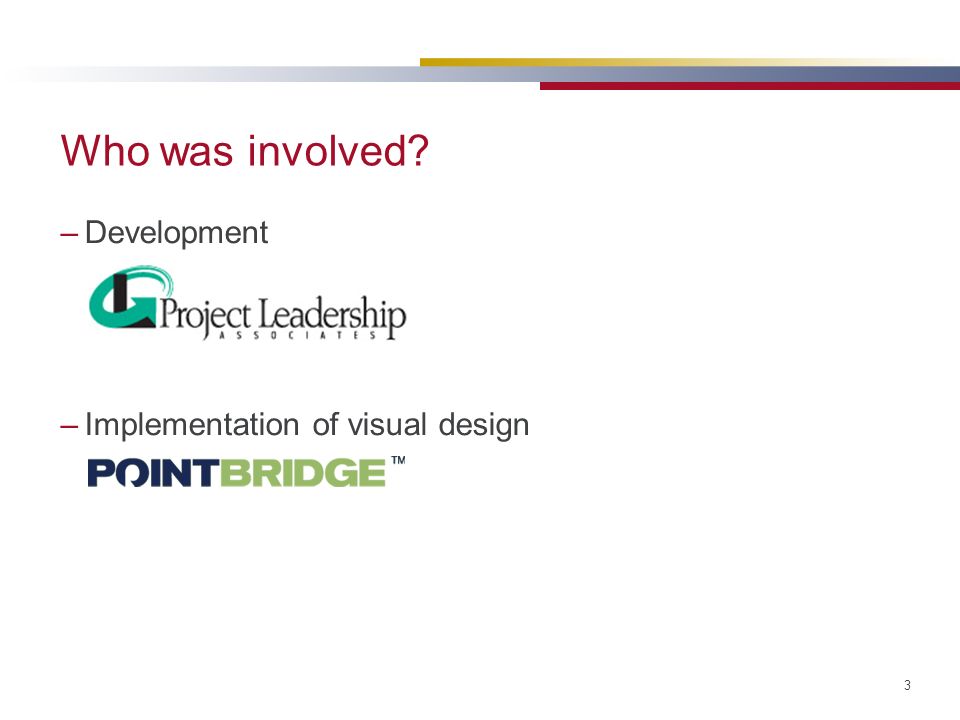 Who was involved?

– Development

Project Leadership
ASSOCIATES

– Implementation of visual design

POINTBRIDGE™

3